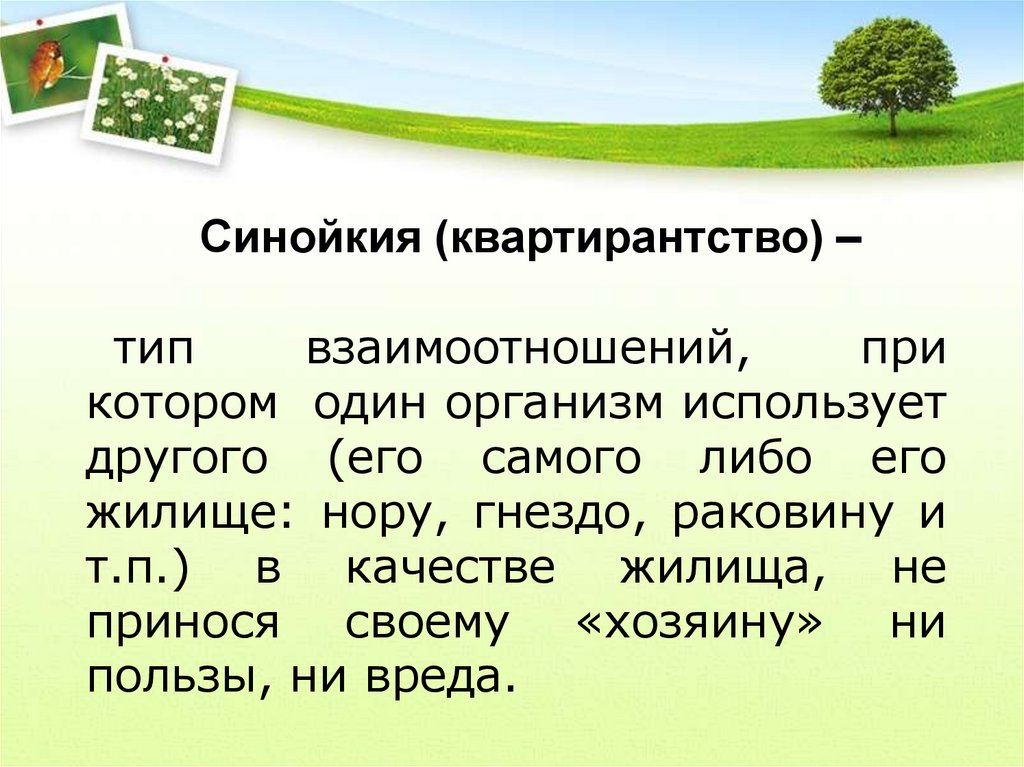 Синойкия (квартирантство) –

тип взаимоотношений, при котором один организм использует другого (его самого либо его жилище: нору, гнездо, раковину и т.п.) в качестве жилища, не принося своему «хозяину» ни пользы, ни вреда.